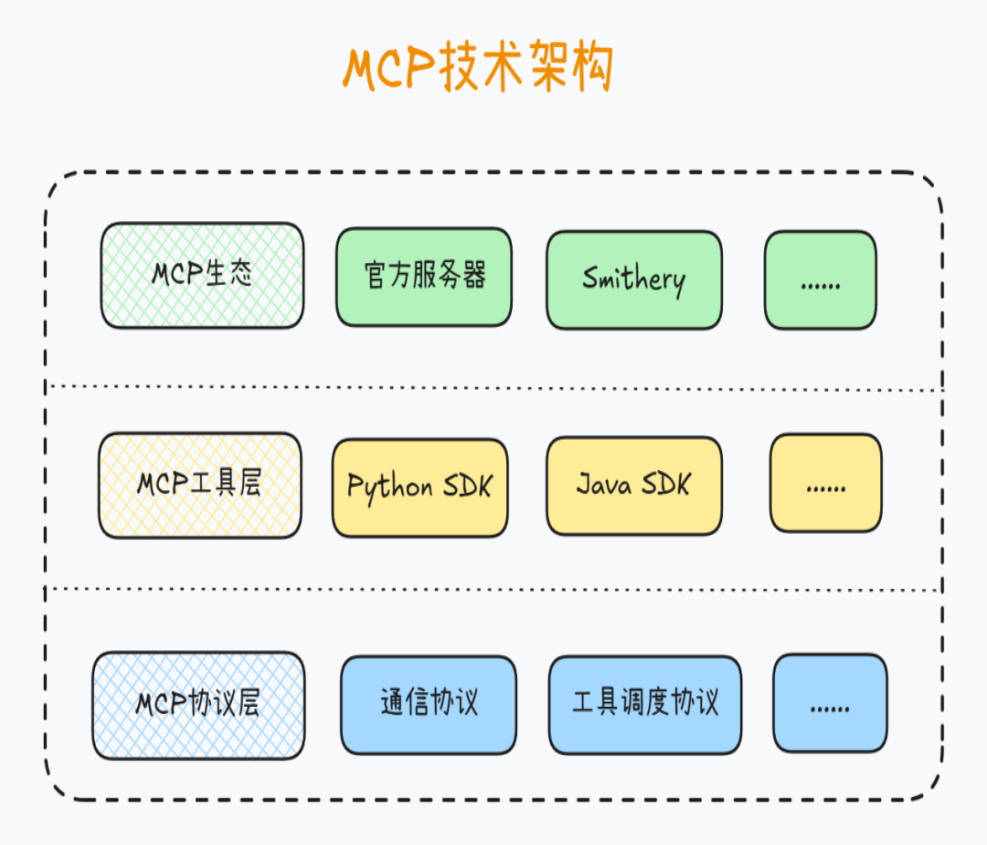 MCP技术架构

MCP生态

官方服务器

Smithery

......

MCP工具层

Python SDK

Java SDK

......

MCP协议层

通信协议

工具调度协议

......